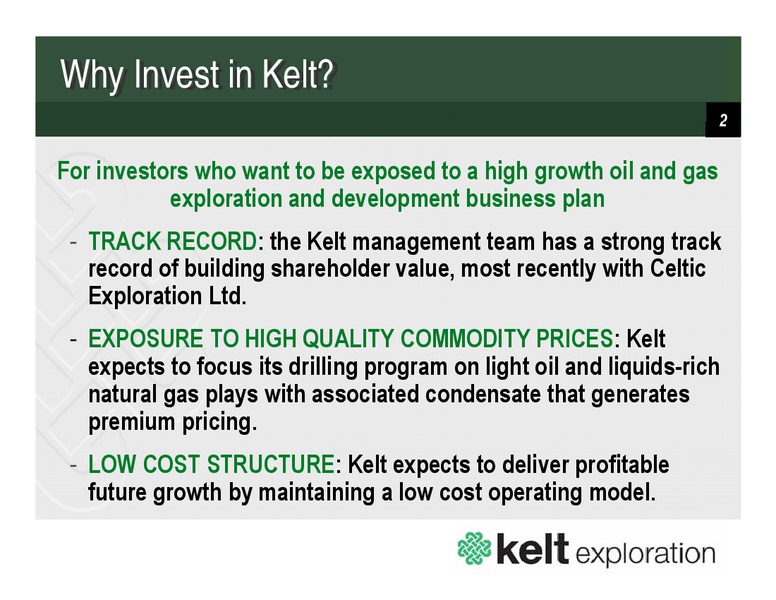 Why Invest in Kelt?

2

For investors who want to be exposed to a high growth oil and gas exploration and development business plan

- TRACK RECORD: the Kelt management team has a strong track record of building shareholder value, most recently with Celtic Exploration Ltd.

- EXPOSURE TO HIGH QUALITY COMMODITY PRICES: Kelt expects to focus its drilling program on light oil and liquids-rich natural gas plays with associated condensate that generates premium pricing.

- LOW COST STRUCTURE: Kelt expects to deliver profitable future growth by maintaining a low cost operating model.

kelt exploration